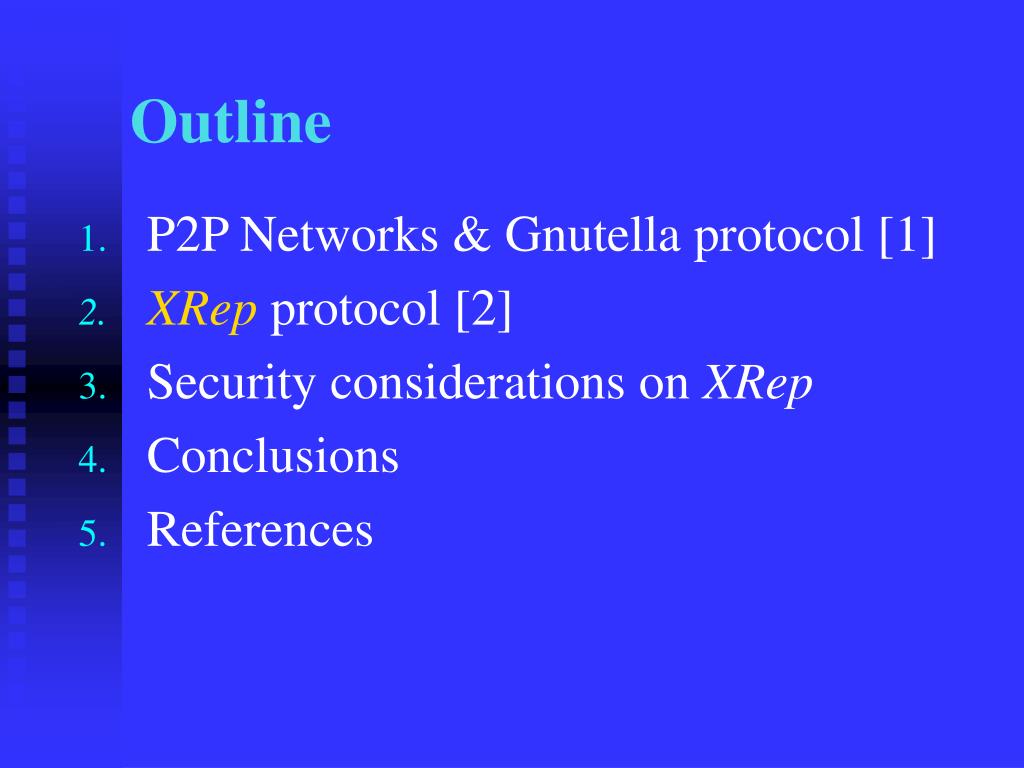 Outline

1. P2P Networks & Gnutella protocol [1]
2. XRep protocol [2]
3. Security considerations on XRep
4. Conclusions
5. References